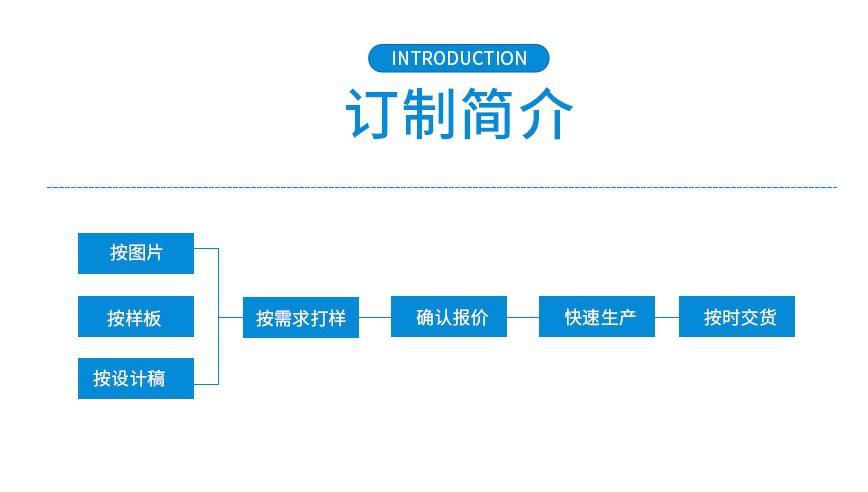 INTRODUCTION

订制简介

按图片

按样板

按设计稿

按需求打样

确认报价

快速生产

按时交货